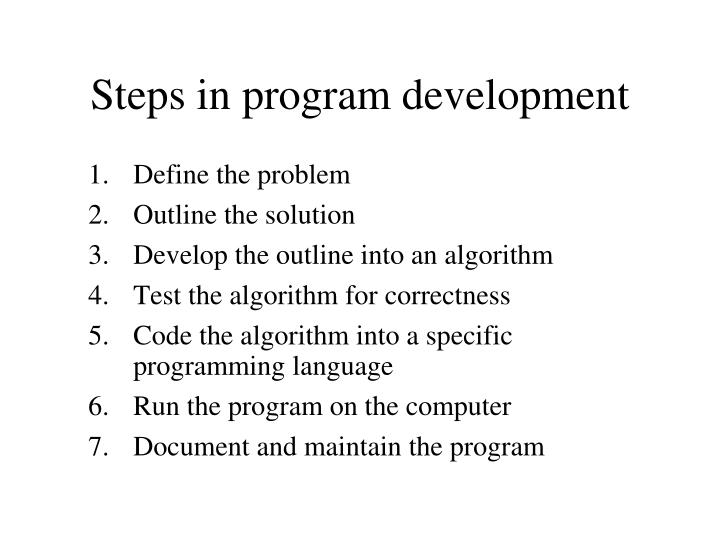 Steps in program development

1. Define the problem
2. Outline the solution
3. Develop the outline into an algorithm
4. Test the algorithm for correctness
5. Code the algorithm into a specific programming language
6. Run the program on the computer
7. Document and maintain the program